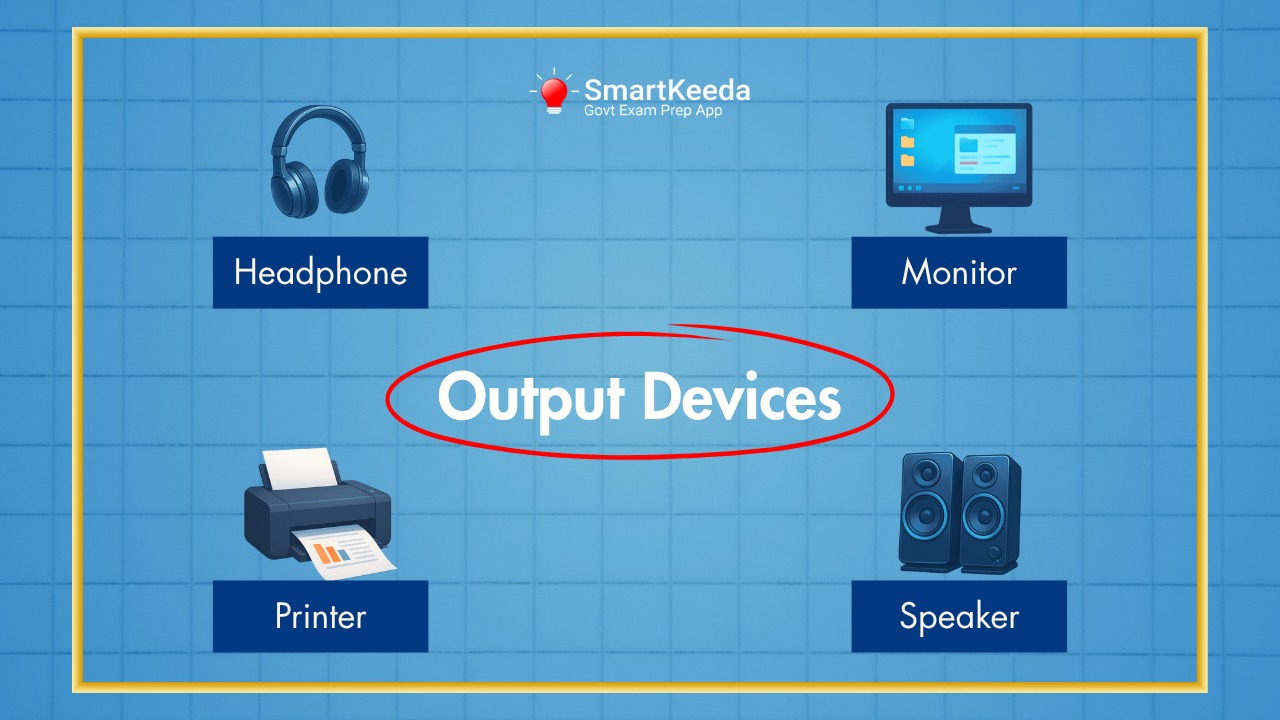 SmartKeeda
Govt Exam Prep App

Headphone

Monitor

Output Devices

Printer

Speaker